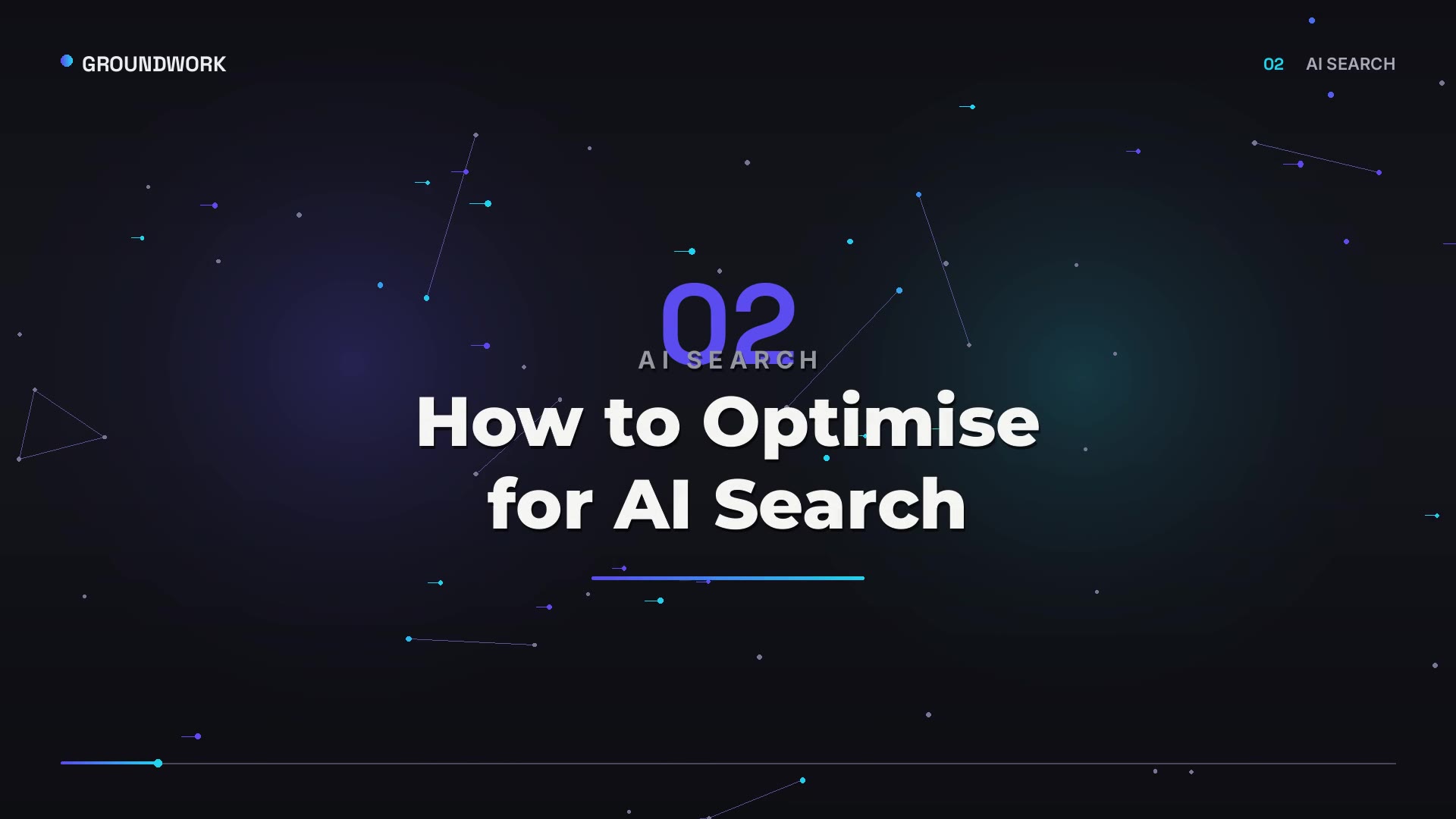 GROUNDWORK

02 AI SEARCH

02

AI SEARCH

How to Optimise for AI Search